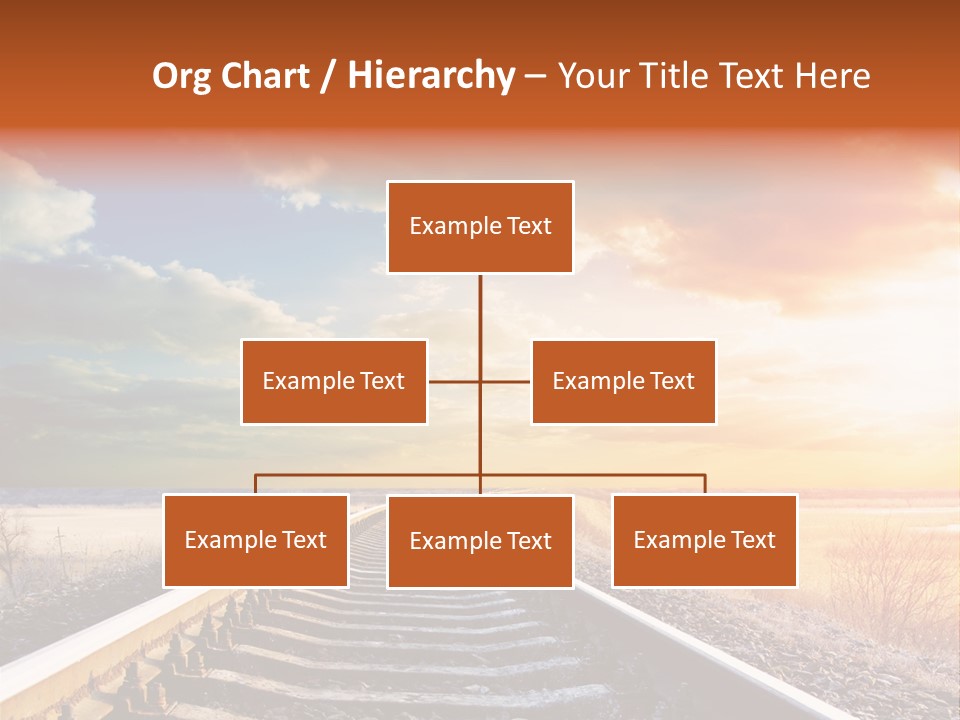 Org Chart / Hierarchy – Your Title Text Here

Example Text

Example Text

Example Text

Example Text

Example Text

Example Text